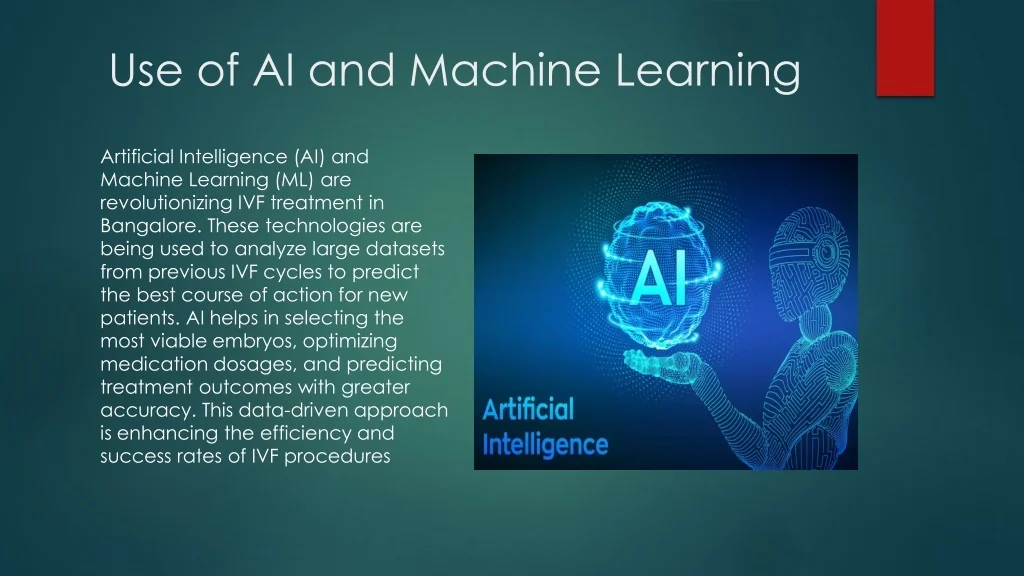 Use of AI and Machine Learning

Artificial Intelligence (AI) and Machine Learning (ML) are revolutionizing IVF treatment in Bangalore. These technologies are being used to analyze large datasets from previous IVF cycles to predict the best course of action for new patients. AI helps in selecting the most viable embryos, optimizing medication dosages, and predicting treatment outcomes with greater accuracy. This data-driven approach is enhancing the efficiency and success rates of IVF procedures

AI

Artificial Intelligence